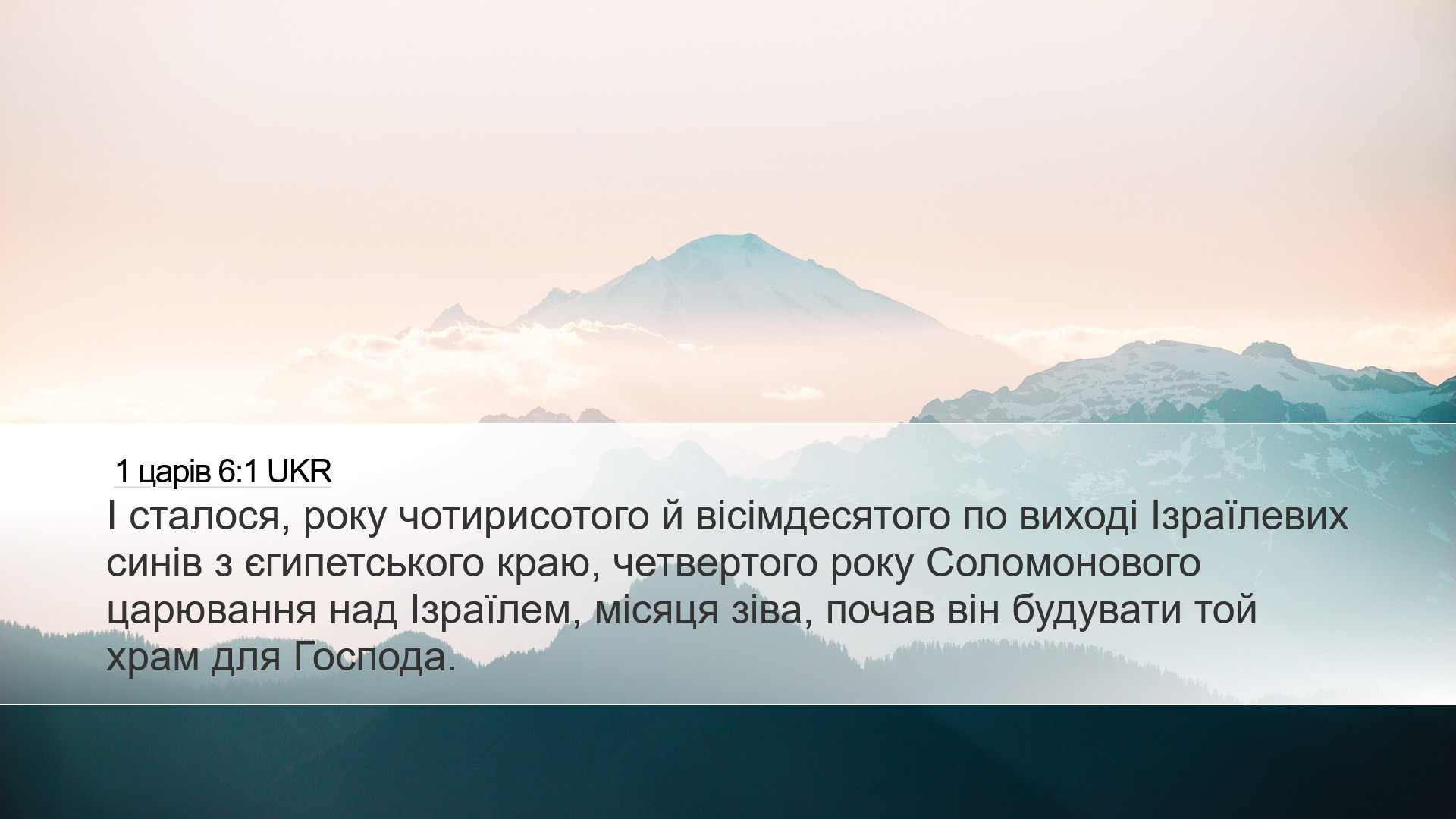 1 царів 6:1 UKR
І сталося, року чотирисотого й вісімдесятого по виході Ізраїлевих синів з єгипетського краю, четвертого року Соломонового царювання над Ізраїлем, місяця зіва, почав він будувати той храм для Господа.